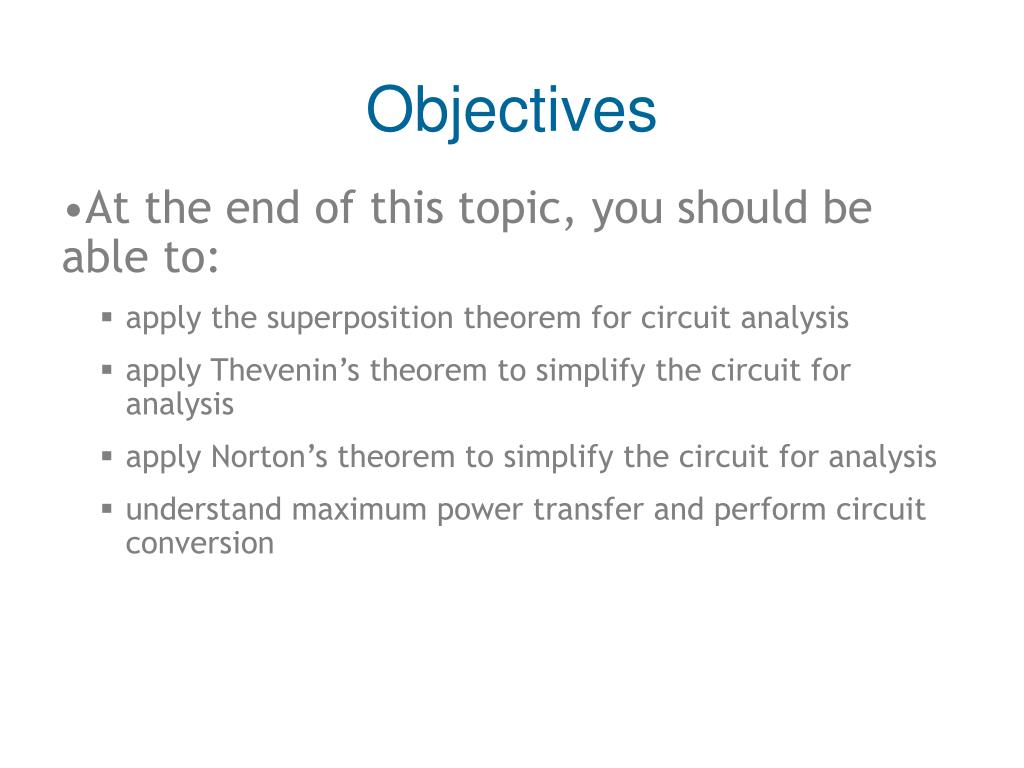 Objectives

•At the end of this topic, you should be able to:

▪ apply the superposition theorem for circuit analysis
▪ apply Thevenin’s theorem to simplify the circuit for analysis
▪ apply Norton’s theorem to simplify the circuit for analysis
▪ understand maximum power transfer and perform circuit conversion